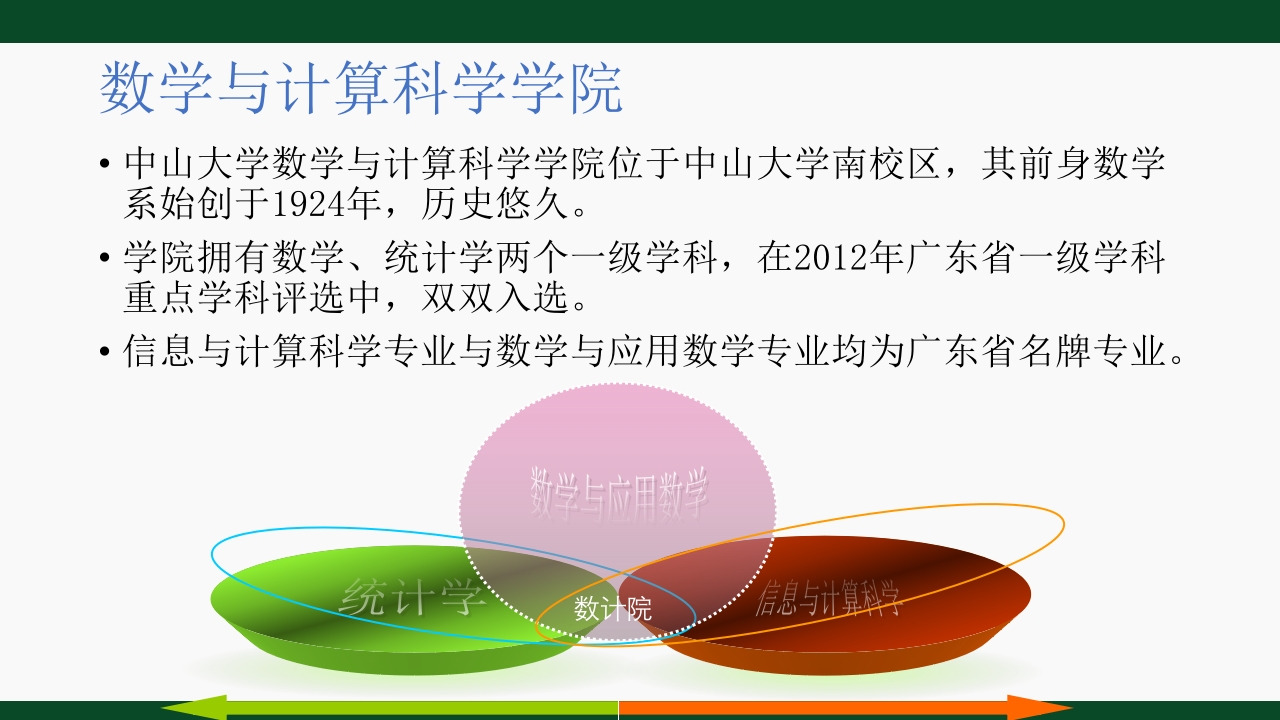 数学与计算科学学院

• 中山大学数学与计算科学学院位于中山大学南校区，其前身数学系始创于1924年，历史悠久。

• 学院拥有数学、统计学两个一级学科，在2012年广东省一级学科重点学科评选中，双双入选。

• 信息与计算科学专业与数学与应用数学专业均为广东省名牌专业。

数学与应用数学

统计学

数计院

信息与计算科学